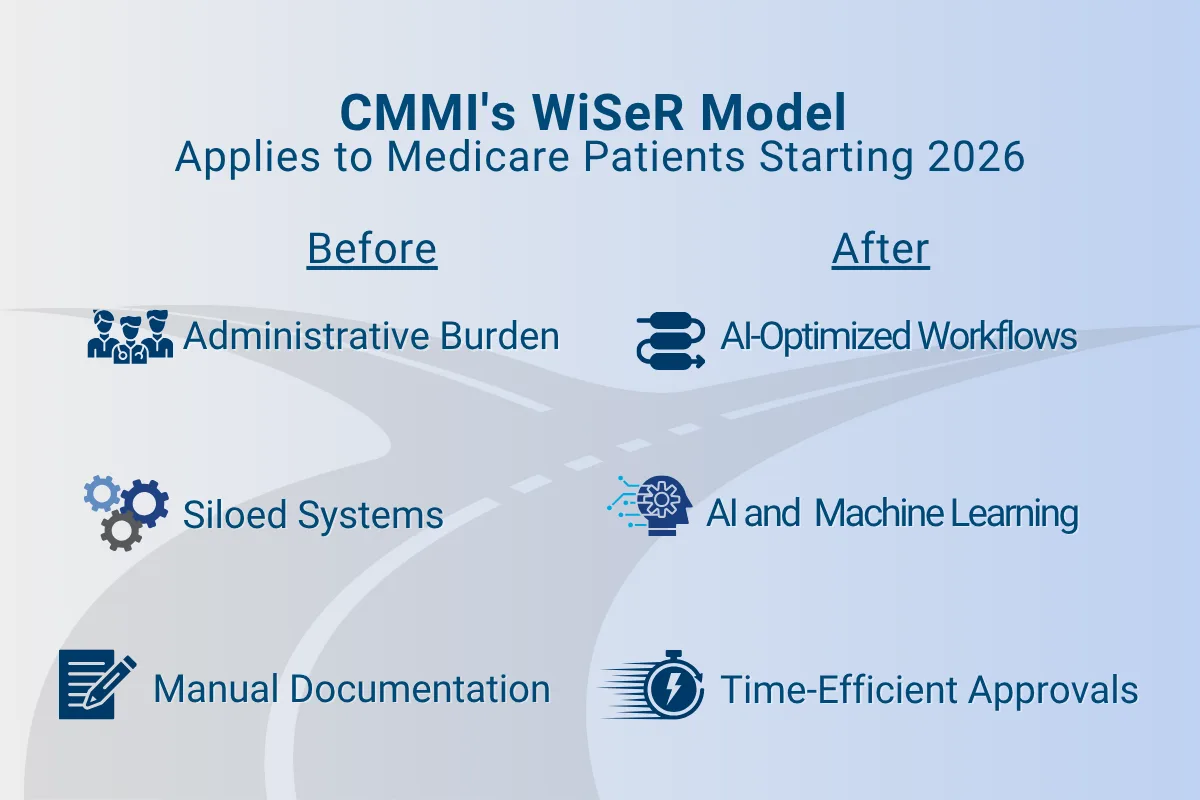 CMMI's WiSeR Model
Applies to Medicare Patients Starting 2026

Before

Administrative Burden

Siloed Systems

Manual Documentation

After

AI-Optimized Workflows

AI and Machine Learning

Time-Efficient Approvals